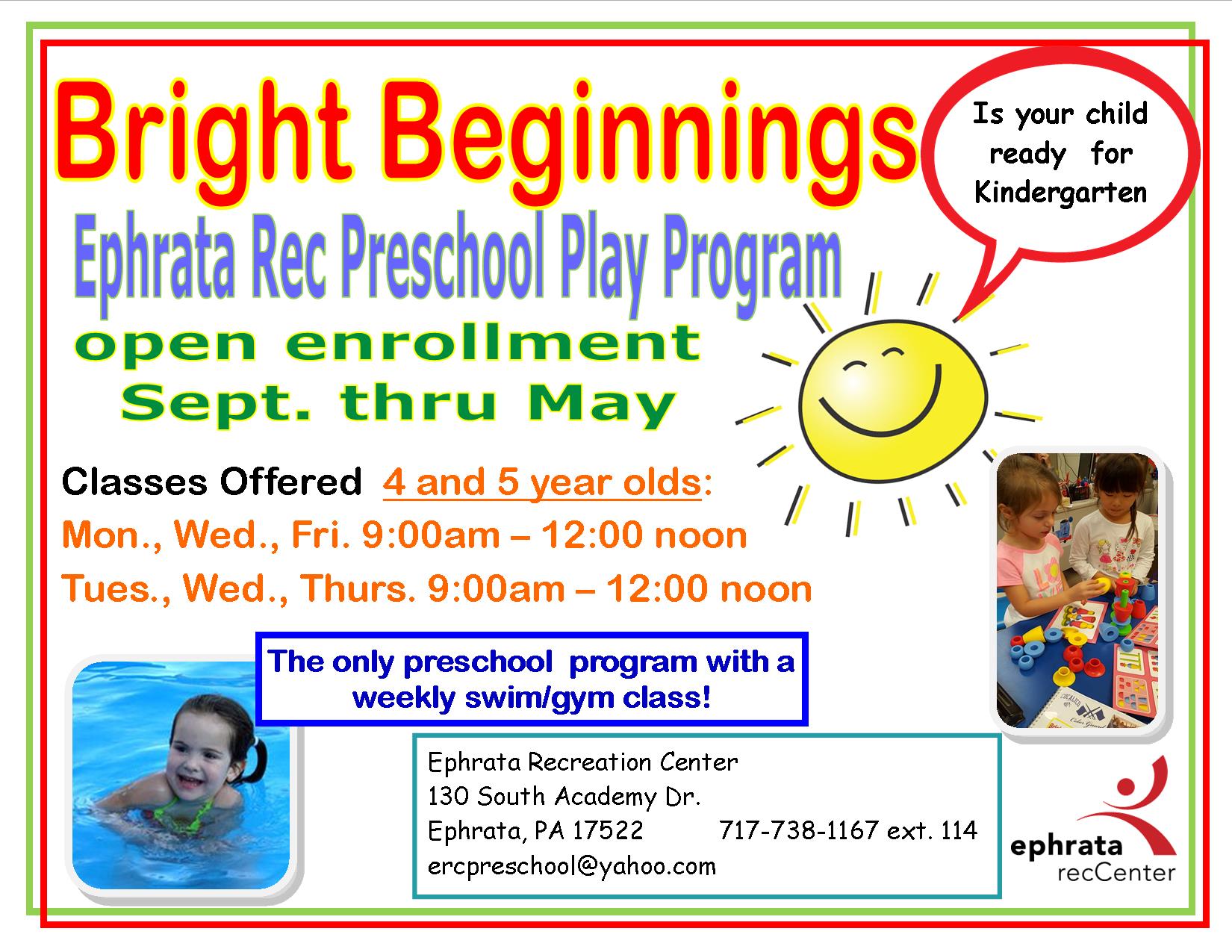 Bright Beginnings

Is your child ready for Kindergarten

Ephrata Rec Preschool Play Program

open enrollment
Sept. thru May

Classes Offered 4 and 5 year olds:
Mon., Wed., Fri. 9:00am – 12:00 noon
Tues., Wed., Thurs. 9:00am – 12:00 noon

The only preschool program with a weekly swim/gym class!

Ephrata Recreation Center
130 South Academy Dr.
Ephrata, PA 17522 717-738-1167 ext. 114
ercpreschool@yahoo.com

ephrata
recCenter